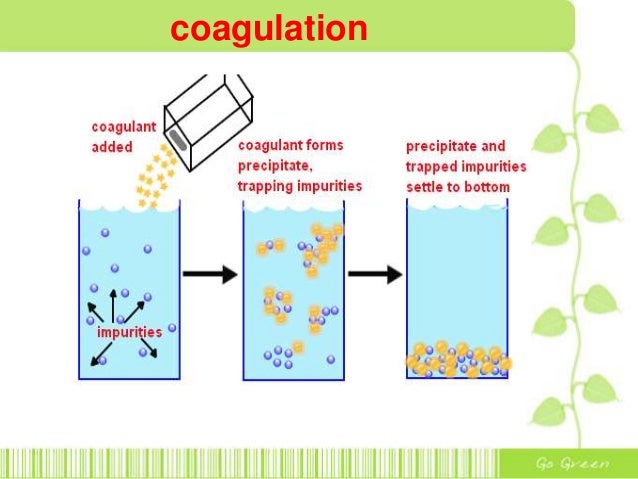 coagulation

coagulant added

impurities

coagulant forms precipitate, trapping impurities

precipitate and trapped impurities settle to bottom

Go Green